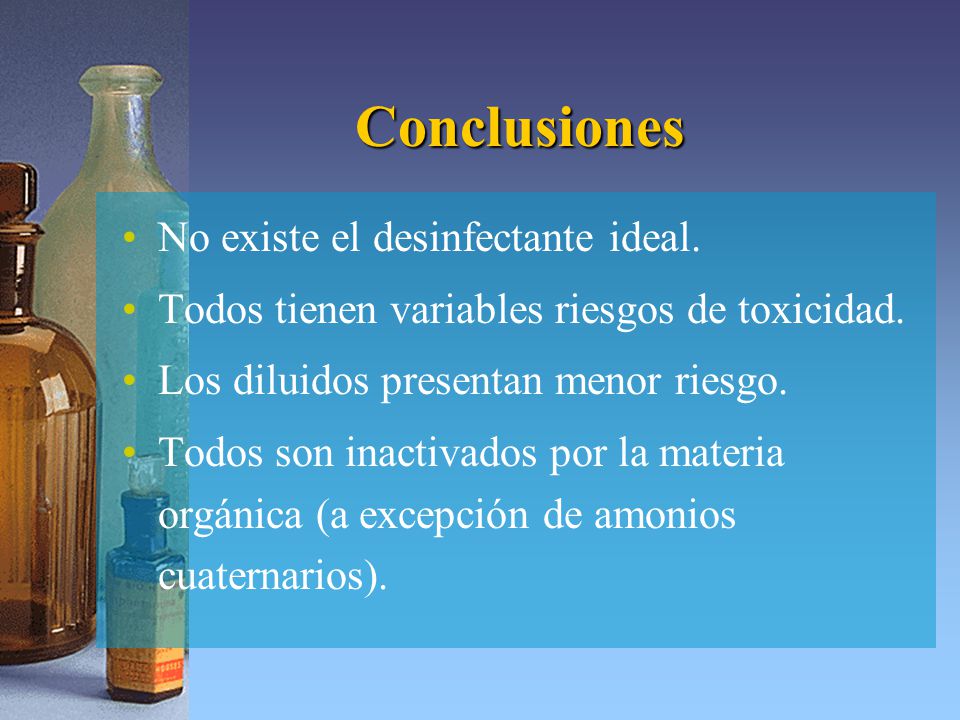 Conclusiones

• No existe el desinfectante ideal.
• Todos tienen variables riesgos de toxicidad.
• Los diluidos presentan menor riesgo.
• Todos son inactivados por la materia orgánica (a excepción de amonios cuaternarios).